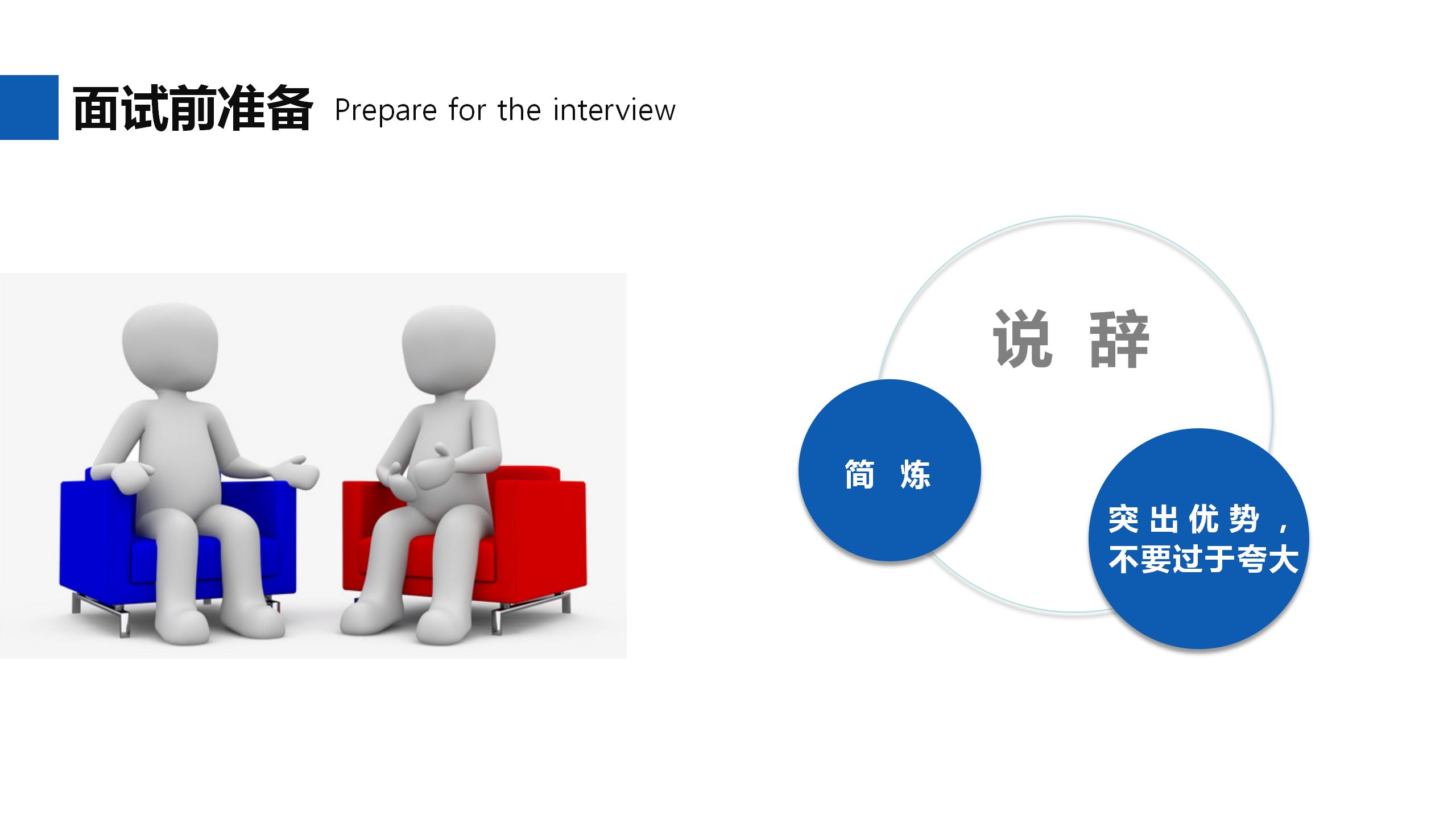 面试前准备 Prepare for the interview

说 辞

简 炼

突出优势，不要过于夸大